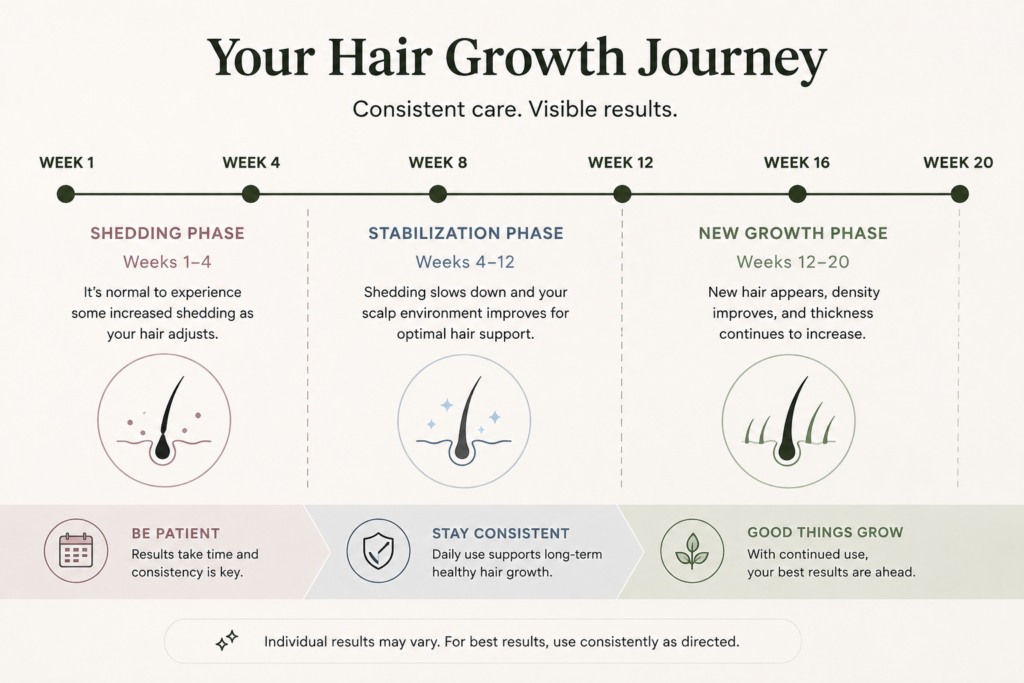 Your Hair Growth Journey

Consistent care. Visible results.

WEEK 1

WEEK 4

WEEK 8

WEEK 12

WEEK 16

WEEK 20

SHEDDING PHASE

Weeks 1–4

It's normal to experience some increased shedding as your hair adjusts.

STABILIZATION PHASE

Weeks 4–12

Shedding slows down and your scalp environment improves for optimal hair support.

NEW GROWTH PHASE

Weeks 12–20

New hair appears, density improves, and thickness continues to increase.

BE PATIENT

Results take time and consistency is key.

STAY CONSISTENT

Daily use supports long-term healthy hair growth.

GOOD THINGS GROW

With continued use, your best results are ahead.

Individual results may vary. For best results, use consistently as directed.